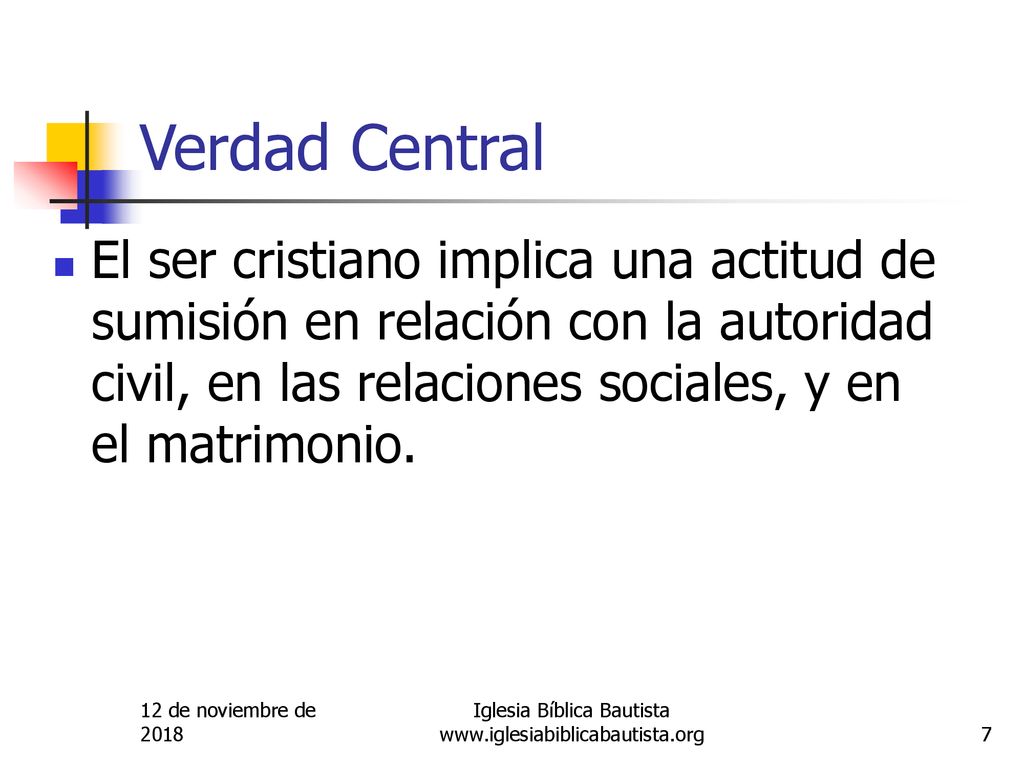 Verdad Central

El ser cristiano implica una actitud de sumisión en relación con la autoridad civil, en las relaciones sociales, y en el matrimonio.

12 de noviembre de 2018

Iglesia Bíblica Bautista
www.iglesiabiblicabautista.org

7